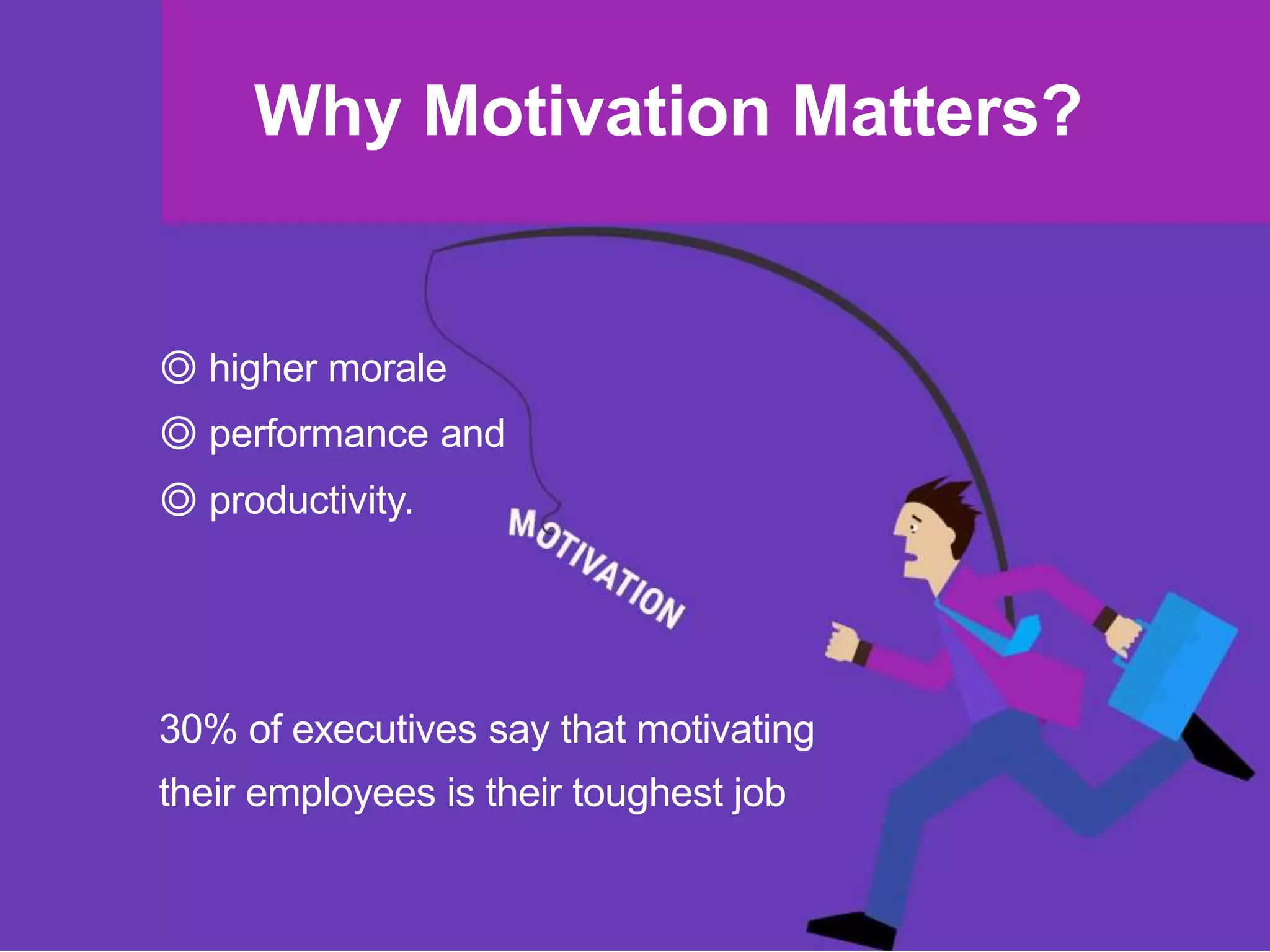 Why Motivation Matters?

◎ higher morale
◎ performance and
◎ productivity.

MOTIVATION

30% of executives say that motivating their employees is their toughest job